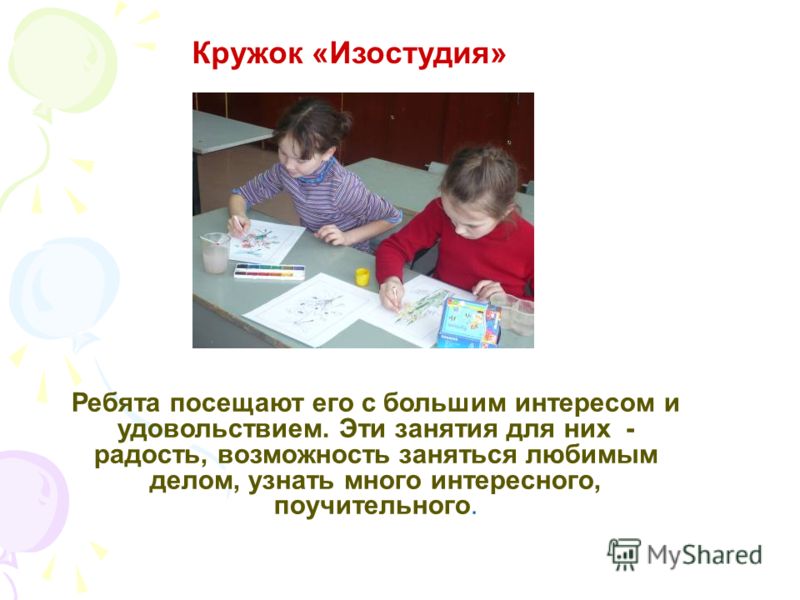 Кружок «Изостудия»

Ребята посещают его с большим интересом и удовольствием. Эти занятия для них - радость, возможность заняться любимым делом, узнать много интересного, поучительного.

MyShared